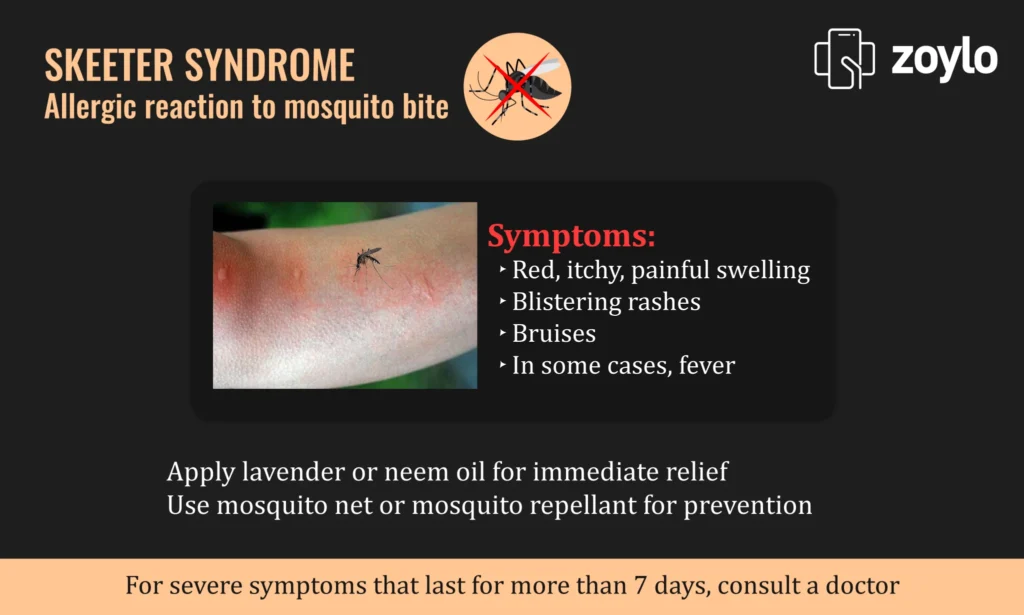 SKEETER SYNDROME
Allergic reaction to mosquito bite

zoylo

Symptoms:
‣ Red, itchy, painful swelling
‣ Blistering rashes
‣ Bruises
‣ In some cases, fever

Apply lavender or neem oil for immediate relief
Use mosquito net or mosquito repellant for prevention

For severe symptoms that last for more than 7 days, consult a doctor